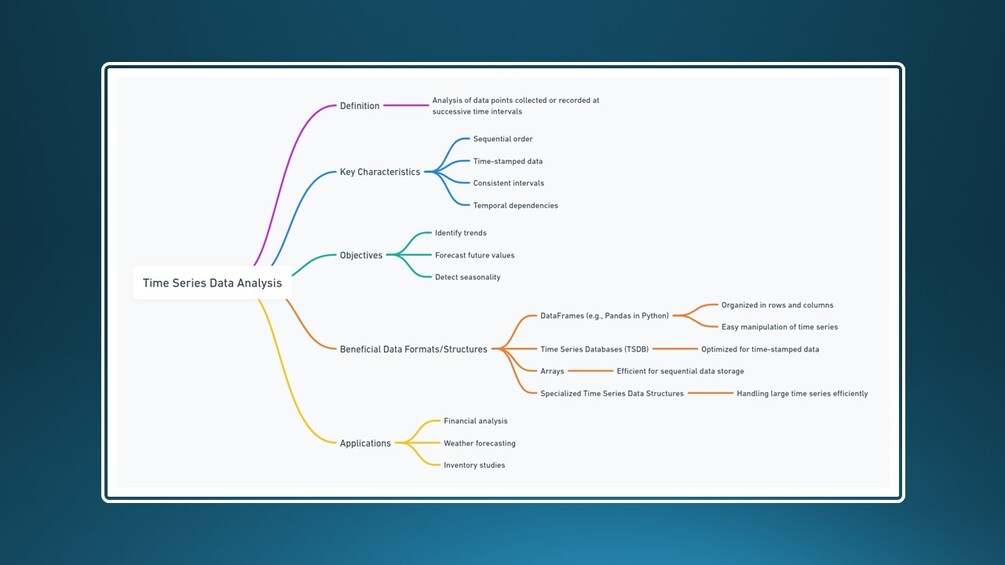 Time Series Data Analysis

Definition

Analysis of data points collected or recorded at successive time intervals

Key Characteristics

Sequential order

Time-stamped data

Consistent intervals

Temporal dependencies

Objectives

Identify trends

Forecast future values

Detect seasonality

Beneficial Data Formats/Structures

DataFrames (e.g., Pandas in Python)

Organized in rows and columns

Easy manipulation of time series

Time Series Databases (TSDB)

Optimized for time-stamped data

Arrays

Efficient for sequential data storage

Specialized Time Series Data Structures

Handling large time series efficiently

Applications

Financial analysis

Weather forecasting

Inventory studies